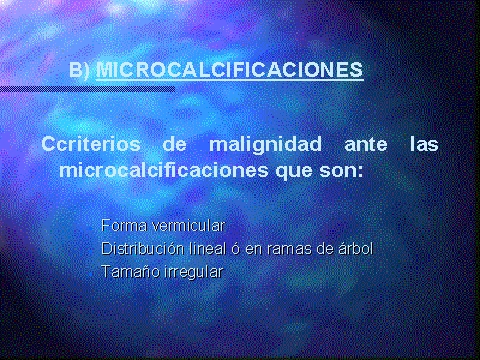 B) MICROCALCIFICACIONES

Ccriterios de malignidad ante las microcalcificaciones que son:

Forma vermicular
Distribución lineal ó en ramas de árbol
Tamaño irregular